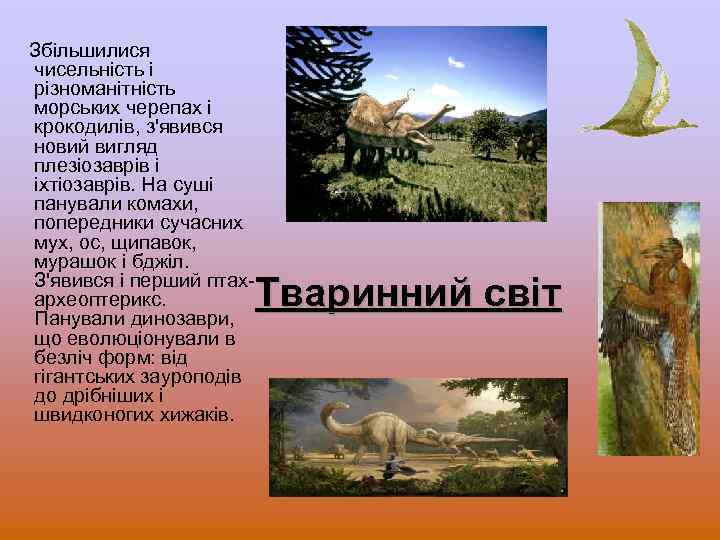 Збільшилися чисельність і різноманітність морських черепах і крокодилів, з'явився новий вигляд плезіозаврів і іхтіозаврів. На суші панували комахи, попередники сучасних мух, ос, щипавок, мурашок і бджіл. З'явився і перший птах-археоптерикс. Панували динозаври, що еволюціонували в безліч форм: від гігантських зауроподів до дрібніших і швидконогих хижаків.

Тваринний світ